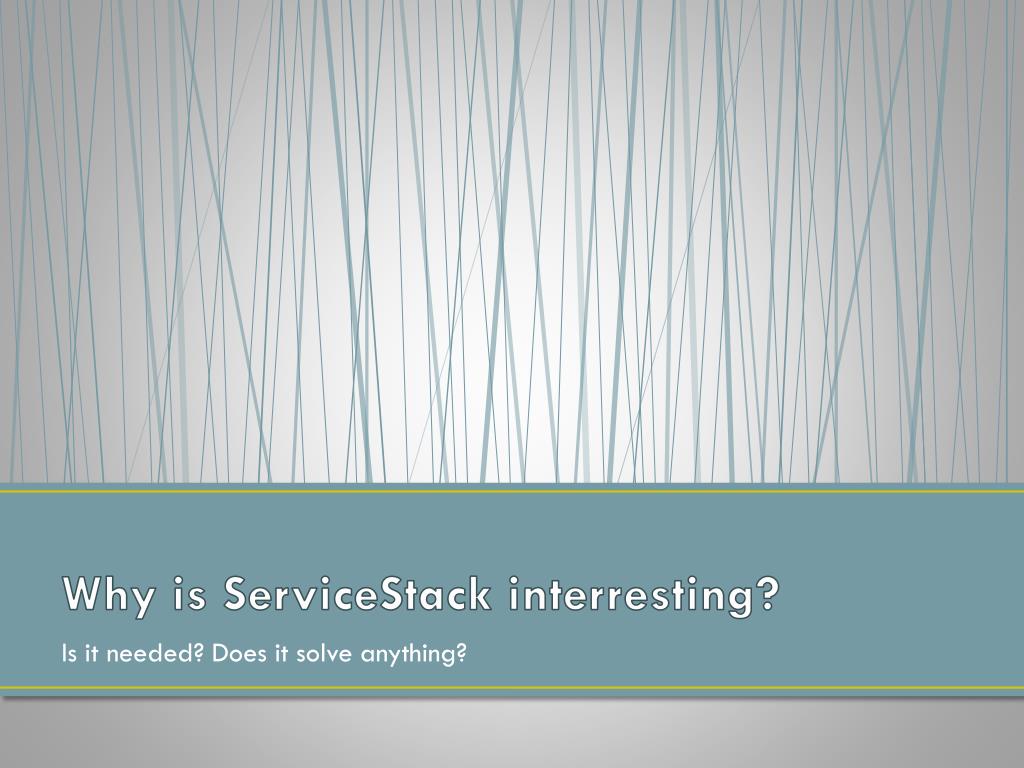 Why is ServiceStack interresting?

Is it needed? Does it solve anything?